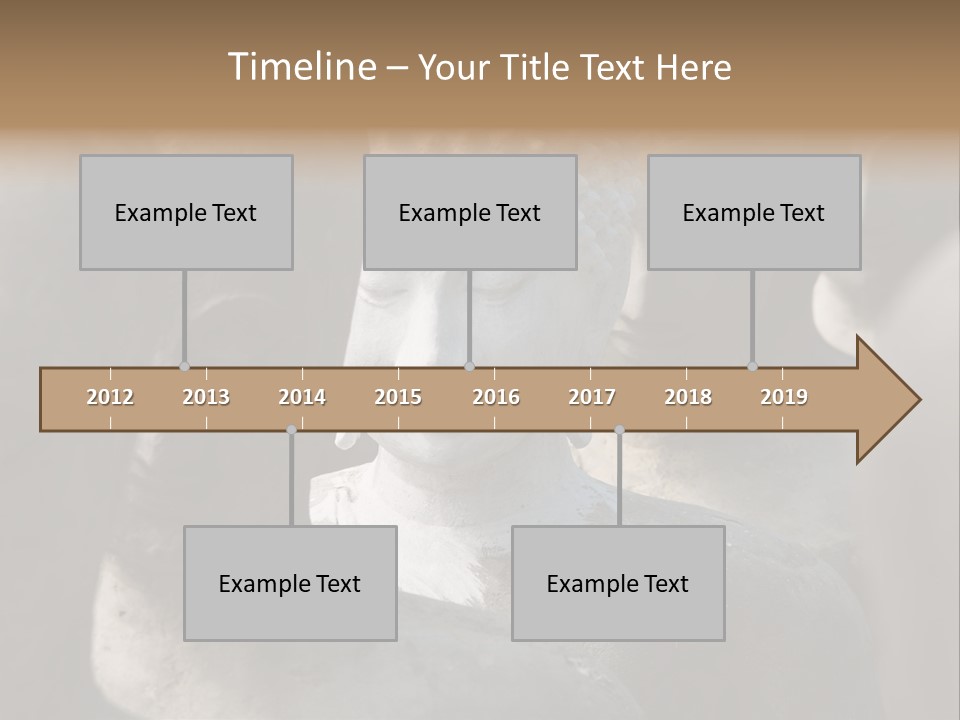 Timeline – Your Title Text Here

Example Text

Example Text

Example Text

2012 2013 2014 2015 2016 2017 2018 2019

Example Text

Example Text